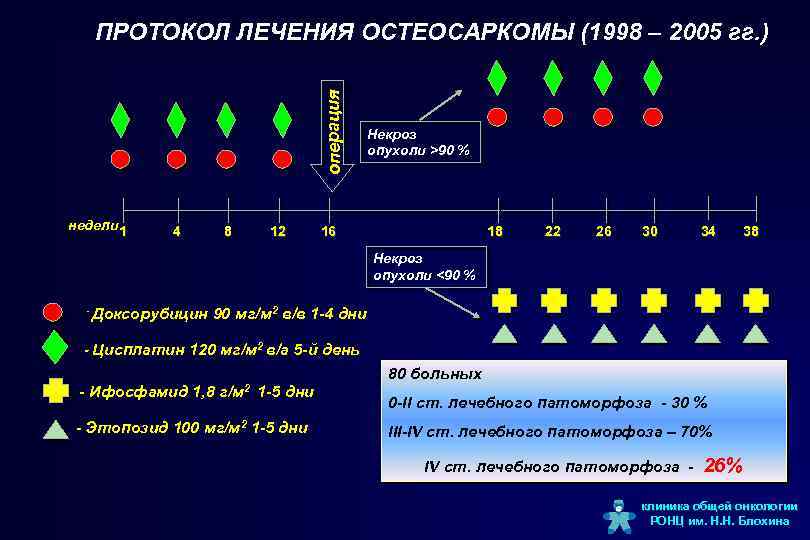 ПРОТОКОЛ ЛЕЧЕНИЯ ОСТЕОСАРКОМЫ (1998 – 2005 гг.)

операция

Некроз опухоли >90 %

недели 1 4 8 12 16 18 22 26 30 34 38

Некроз опухоли <90 %

- Доксорубицин 90 мг/м$^2$ в/в 1-4 дни

- Цисплатин 120 мг/м$^2$ в/а 5-й день

- Ифосфамид 1,8 г/м$^2$ 1-5 дни

- Этопозид 100 мг/м$^2$ 1-5 дни

80 больных

0-II ст. лечебного патоморфоза - 30 %

III-IV ст. лечебного патоморфоза – 70%

IV ст. лечебного патоморфоза - 26%

клиника общей онкологии
РОНЦ им. Н.Н. Блохина